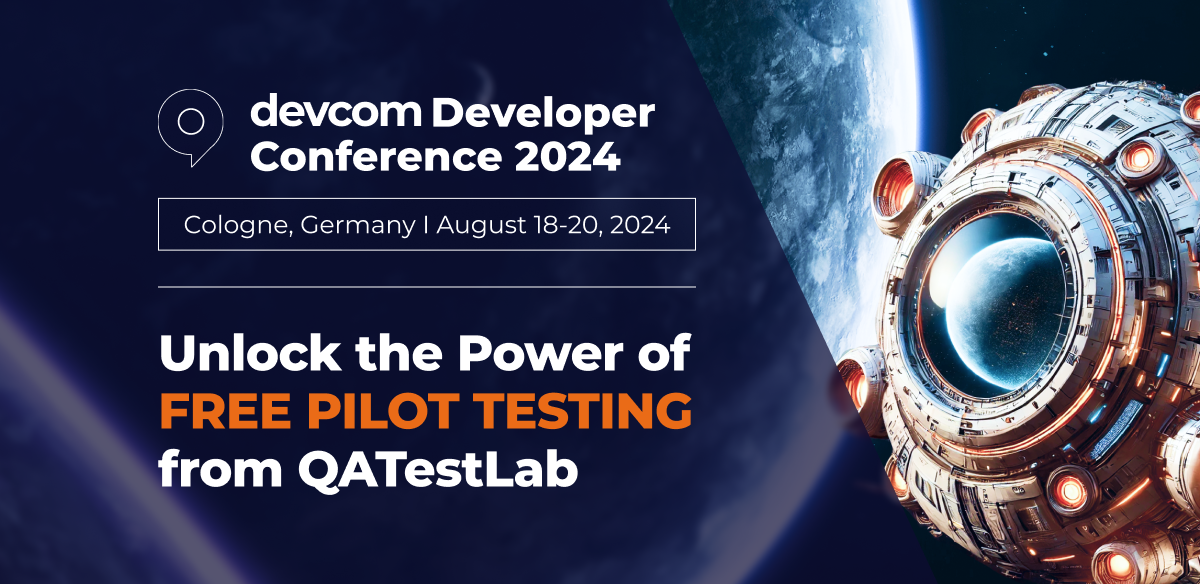 devcom Developer Conference 2024

Cologne, Germany I August 18-20, 2024

Unlock the Power of FREE PILOT TESTING from QATestLab